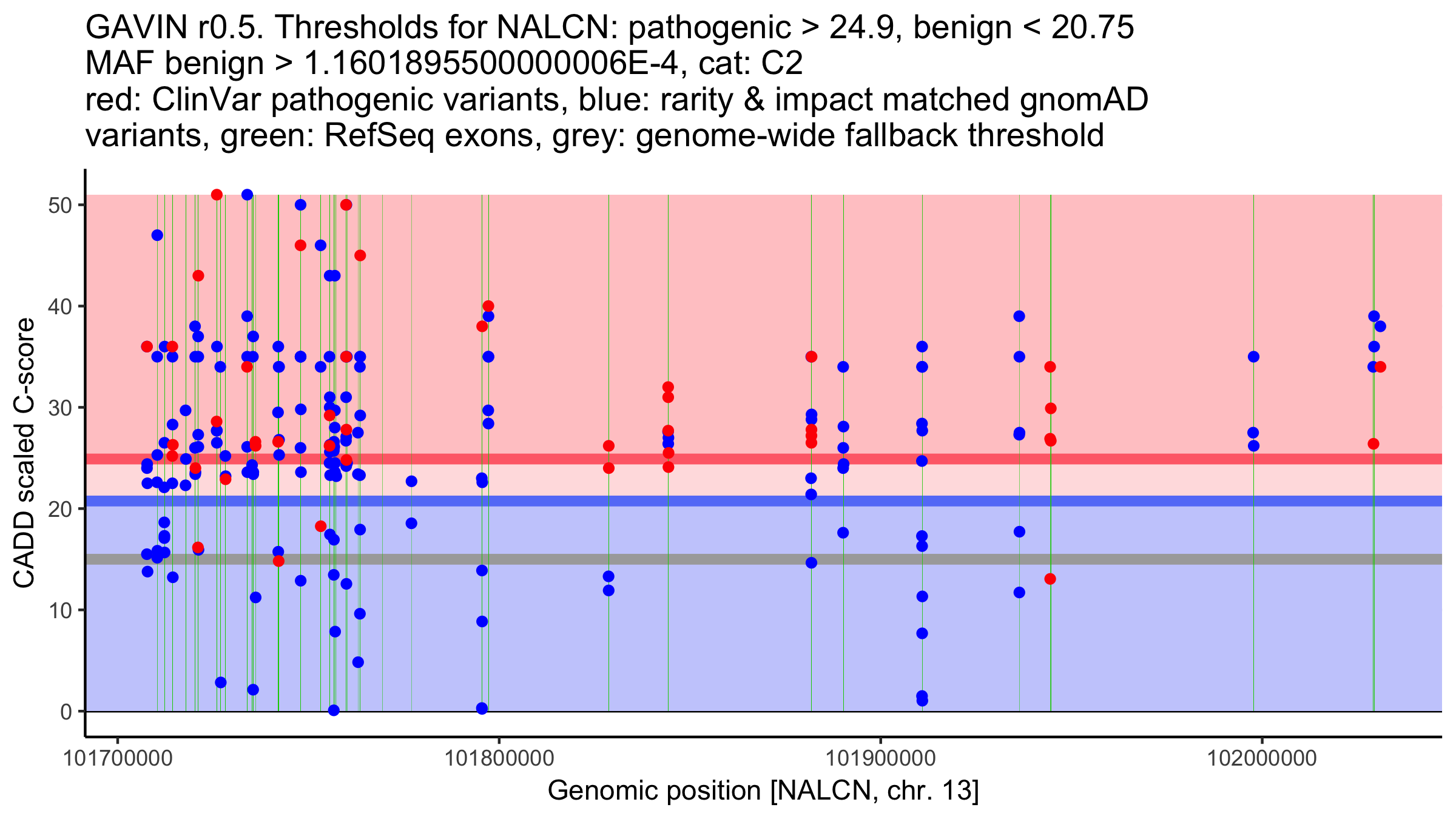 GAVIN r0.5. Thresholds for NALCN: pathogenic > 24.9, benign < 20.75
MAF benign > 1.1601895500000006E-4, cat: C2
red: ClinVar pathogenic variants, blue: rarity & impact matched gnomAD variants, green: RefSeq exons, grey: genome-wide fallback threshold

CADD scaled C-score

50
40
30
20
10
0

101700000
101800000
101900000
102000000

Genomic position [NALCN, chr. 13]